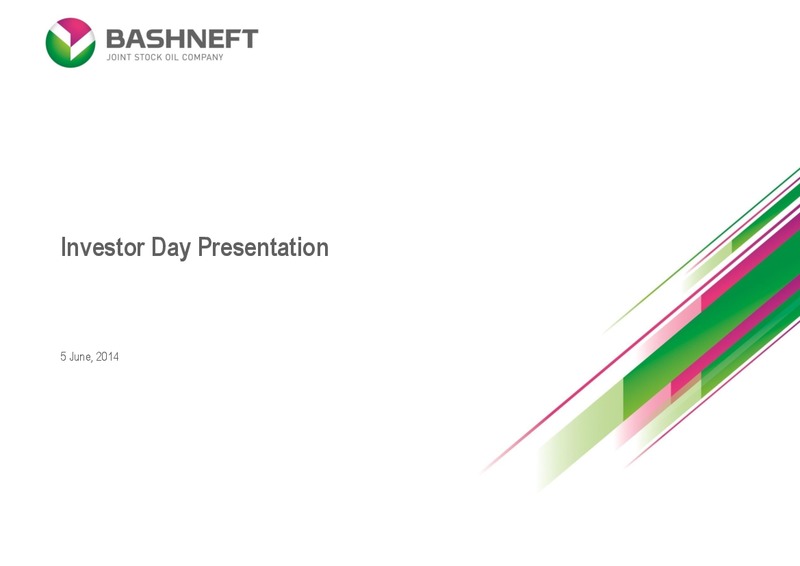 BASHNEFT
JOINT STOCK OIL COMPANY

Investor Day Presentation

5 June, 2014